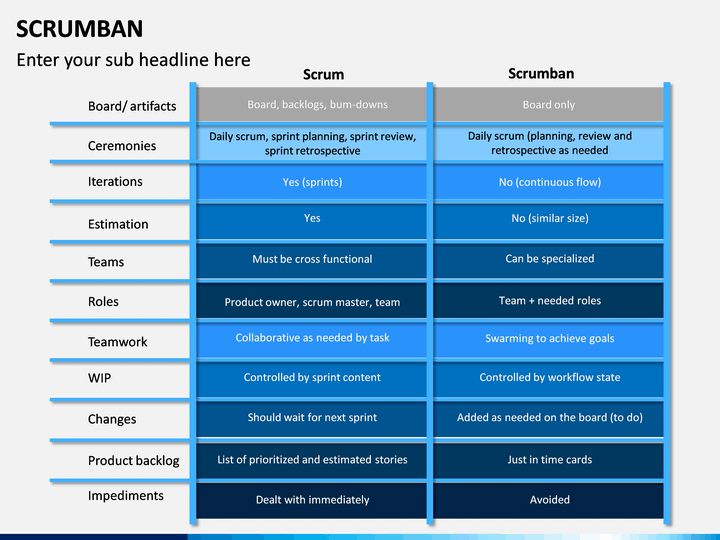 SCRUMBAN

Enter your sub headline here

| | Scrum | Scrumban |
|---|---|---|
| Board/ artifacts | Board, backlogs, bum-downs | Board only |
| Ceremonies | Daily scrum, sprint planning, sprint review, sprint retrospective | Daily scrum (planning, review and retrospective as needed |
| Iterations | Yes (sprints) | No (continuous flow) |
| Estimation | Yes | No (similar size) |
| Teams | Must be cross functional | Can be specialized |
| Roles | Product owner, scrum master, team | Team + needed roles |
| Teamwork | Collaborative as needed by task | Swarming to achieve goals |
| WIP | Controlled by sprint content | Controlled by workflow state |
| Changes | Should wait for next sprint | Added as needed on the board (to do) |
| Product backlog | List of prioritized and estimated stories | Just in time cards |
| Impediments | Dealt with immediately | Avoided |